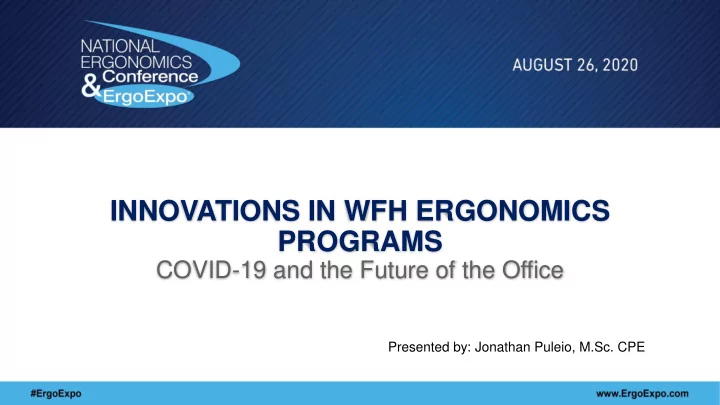 NATIONAL ERGONOMICS Conference & ErgoExpo

AUGUST 26, 2020

INNOVATIONS IN WFH ERGONOMICS PROGRAMS

COVID-19 and the Future of the Office

Presented by: Jonathan Puleio, M.Sc. CPE

#ErgoExpo

www.ErgoExpo.com